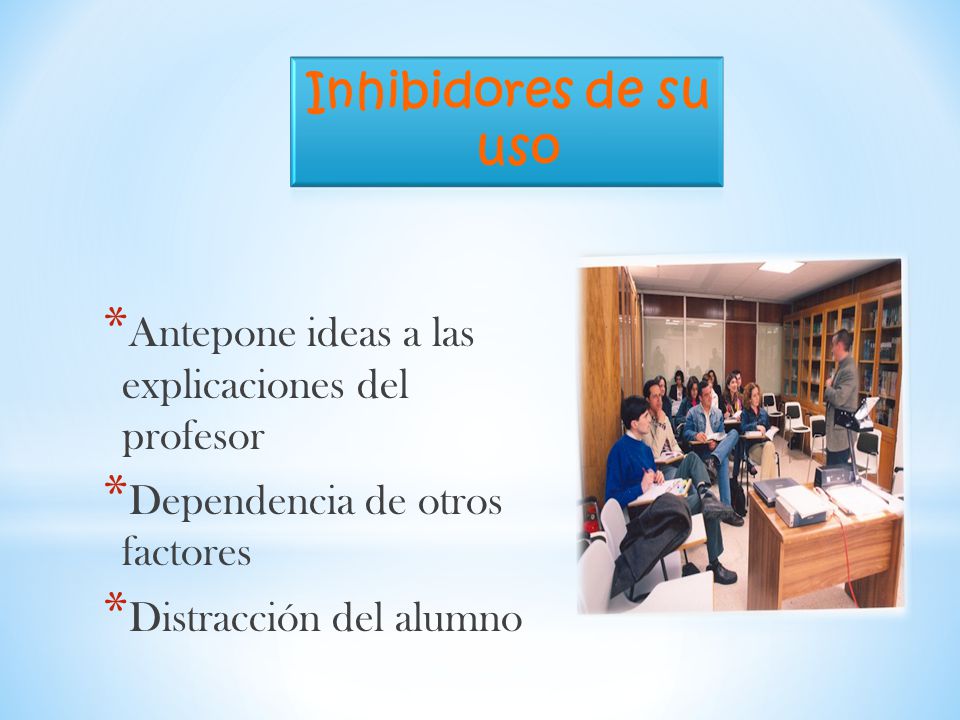 Inhibidores de su uso

*Antepone ideas a las explicaciones del profesor
*Dependencia de otros factores
*Distracción del alumno